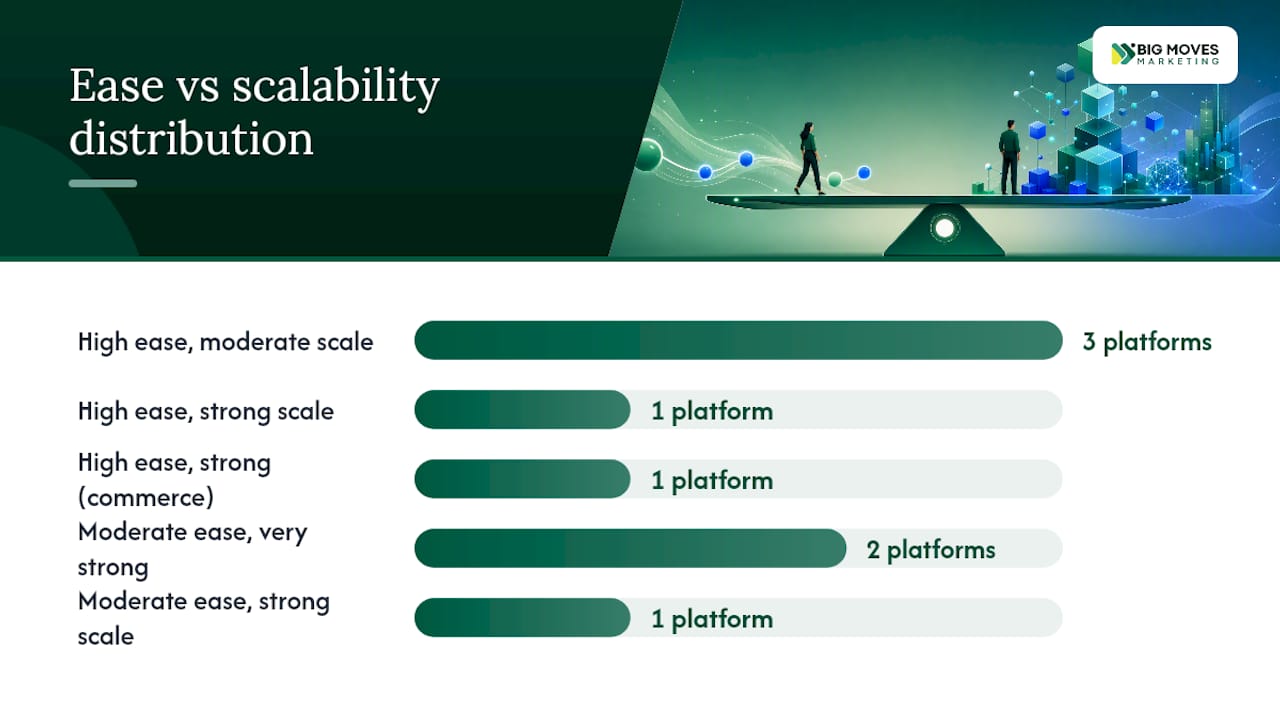 Ease vs scalability distribution

BIG MOVES MARKETING

High ease, moderate scale
3 platforms

High ease, strong scale
1 platform

High ease, strong (commerce)
1 platform

Moderate ease, very strong
2 platforms

Moderate ease, strong scale
1 platform